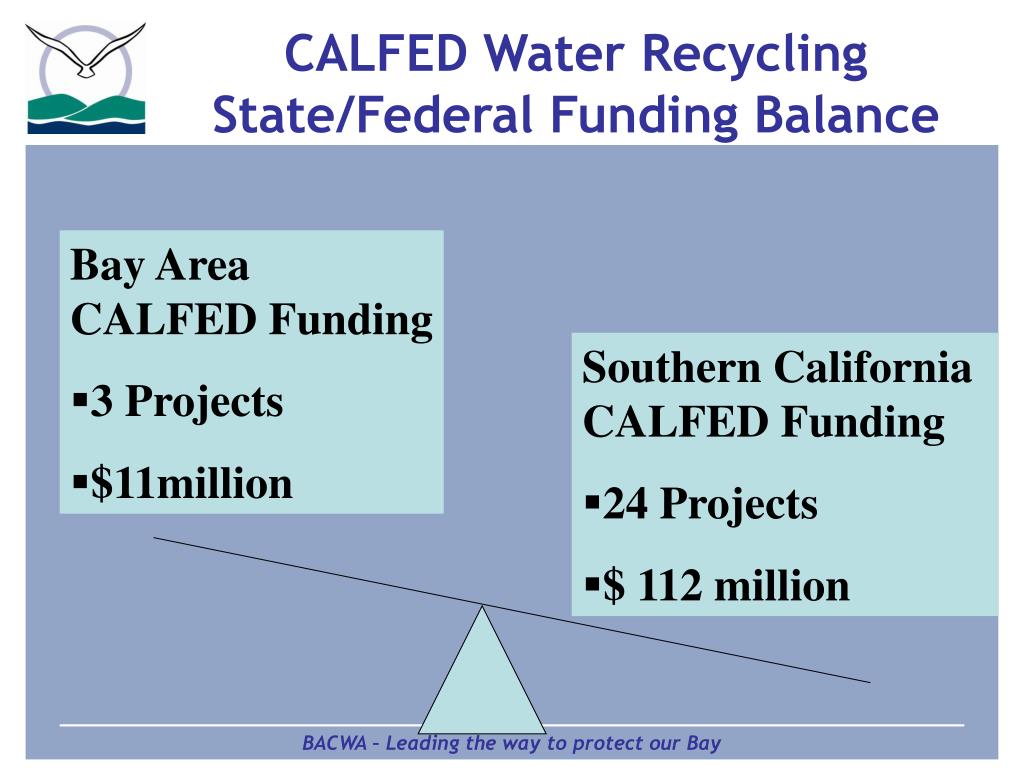 CALFED Water Recycling State/Federal Funding Balance

Bay Area CALFED Funding

▪3 Projects

▪$11million

Southern California CALFED Funding

▪24 Projects

▪$ 112 million

BACWA – Leading the way to protect our Bay